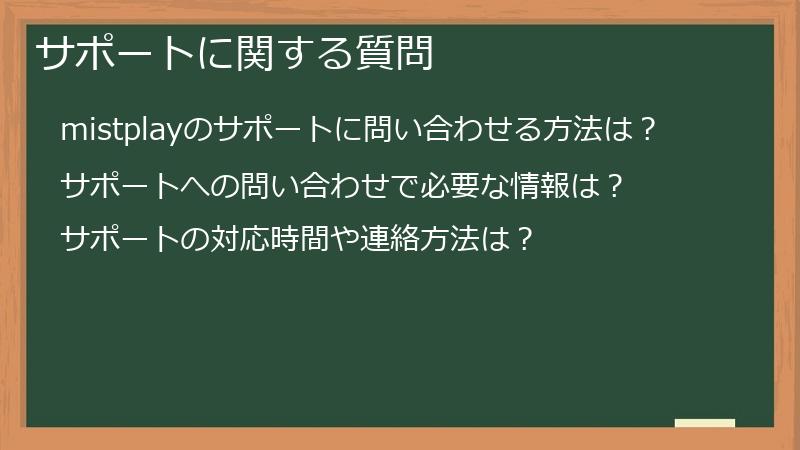 サポートに関する質問

mistplayのサポートに問い合わせる方法は？

サポートへの問い合わせで必要な情報は？

サポートの対応時間や連絡方法は？